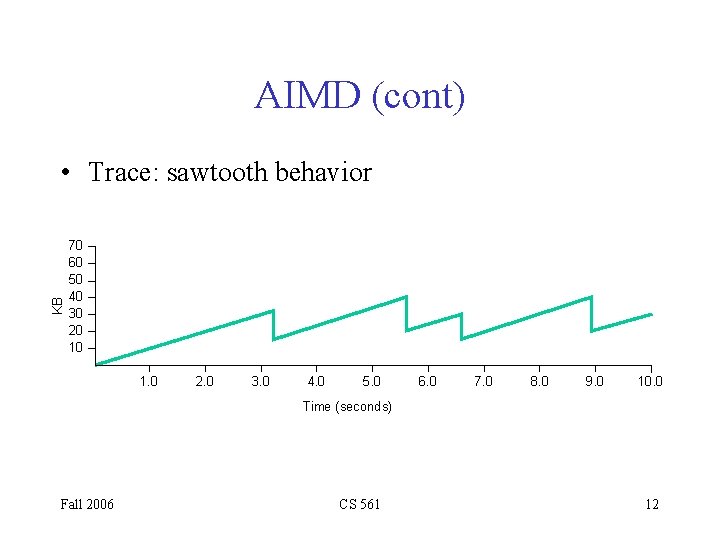 AIMD (cont)

• Trace: sawtooth behavior

70
60
50
40
30
20
10
KB

1.0 2.0 3.0 4.0 5.0 6.0 7.0 8.0 9.0 10.0
Time (seconds)

Fall 2006 CS 561 12